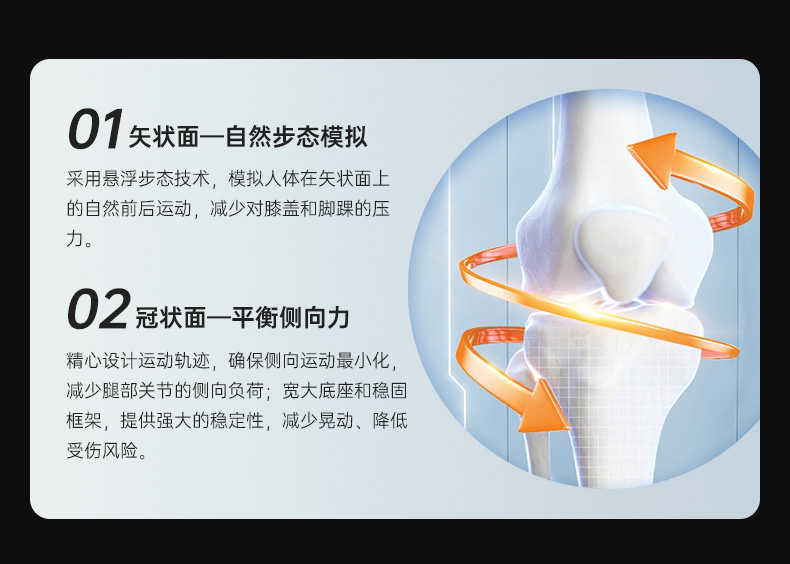 01 矢状面—自然步态模拟

采用悬浮步态技术，模拟人体在矢状面上的自然前后运动，减少对膝盖和脚踝的压力。

02 冠状面—平衡侧向力

精心设计运动轨迹，确保侧向运动最小化，减少腿部关节的侧向负荷；宽大底座和稳固框架，提供强大的稳定性，减少晃动、降低受伤风险。